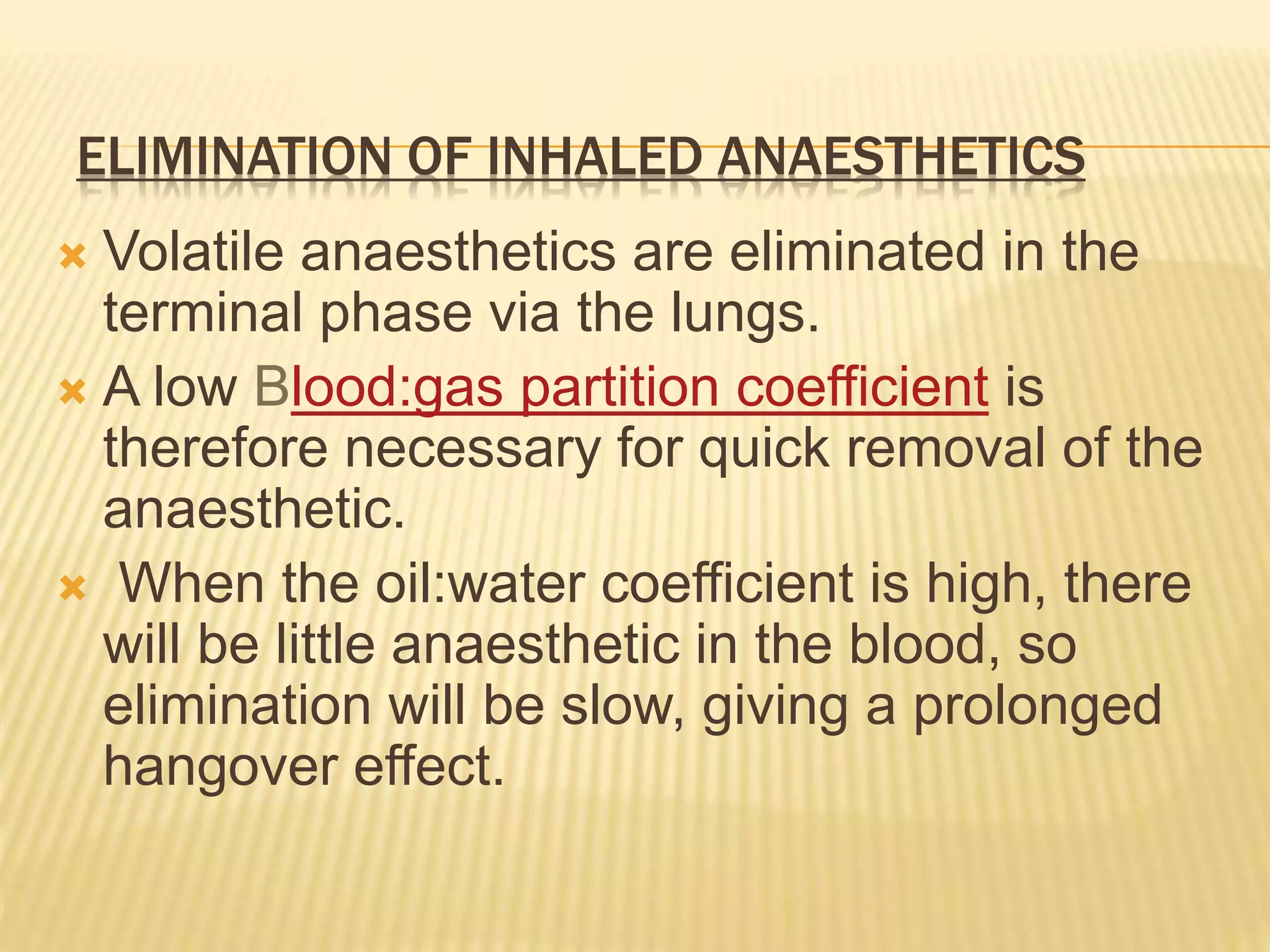 ELIMINATION OF INHALED ANAESTHETICS

Volatile anaesthetics are eliminated in the terminal phase via the lungs.

A low Blood:gas partition coefficient is therefore necessary for quick removal of the anaesthetic.

When the oil:water coefficient is high, there will be little anaesthetic in the blood, so elimination will be slow, giving a prolonged hangover effect.